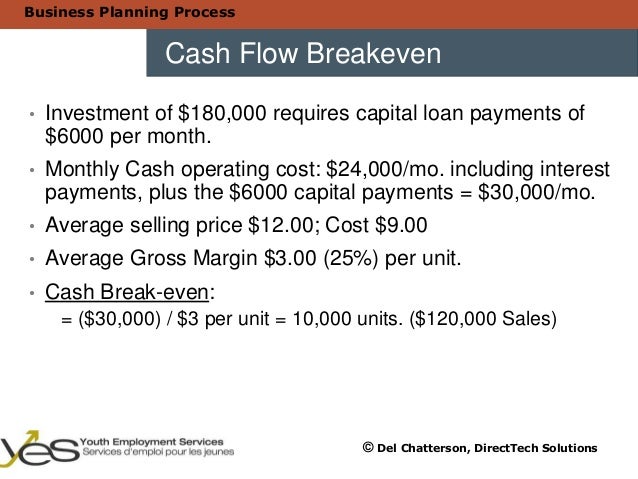 Business Planning Process

Cash Flow Breakeven

• Investment of \$180,000 requires capital loan payments of \$6000 per month.

• Monthly Cash operating cost: \$24,000/mo. including interest payments, plus the \$6000 capital payments = \$30,000/mo.

• Average selling price \$12.00; Cost \$9.00

• Average Gross Margin \$3.00 (25%) per unit.

• Cash Break-even:
= (\$30,000) / \$3 per unit = 10,000 units. (\$120,000 Sales)

yes Youth Employment Services
Services d'emploi pour les jeunes

© Del Chatterson, DirectTech Solutions